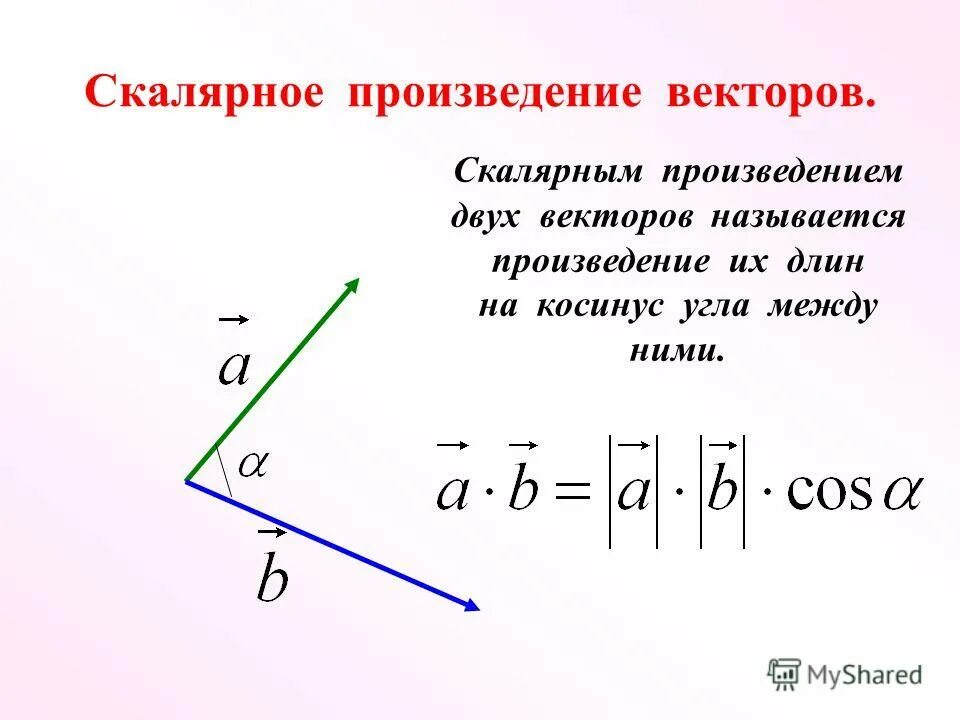 Скалярное произведение векторов.

Скалярным произведением двух векторов называется произведение их длин на косинус угла между ними.

$\vec{a}$

$\alpha$

$\vec{b}$

$\vec{a} \cdot \vec{b} = |\vec{a}| \cdot |\vec{b}| \cdot \cos\alpha$

MyShared